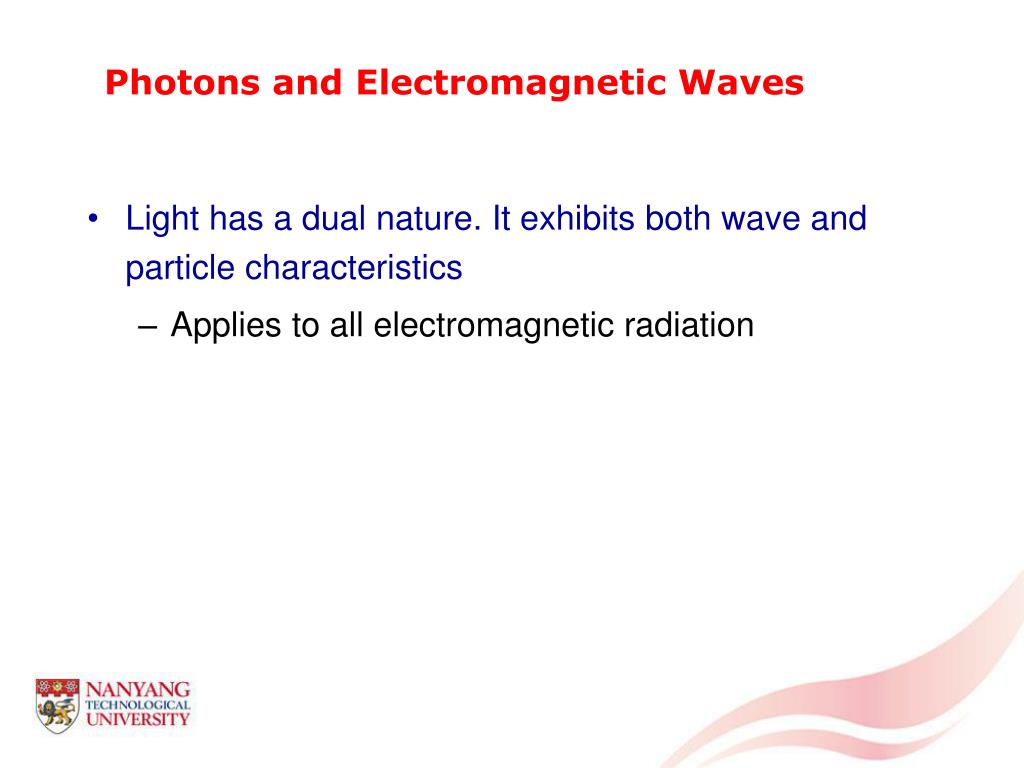 Photons and Electromagnetic Waves

• Light has a dual nature. It exhibits both wave and particle characteristics

– Applies to all electromagnetic radiation

NANYANG
TECHNOLOGICAL
UNIVERSITY